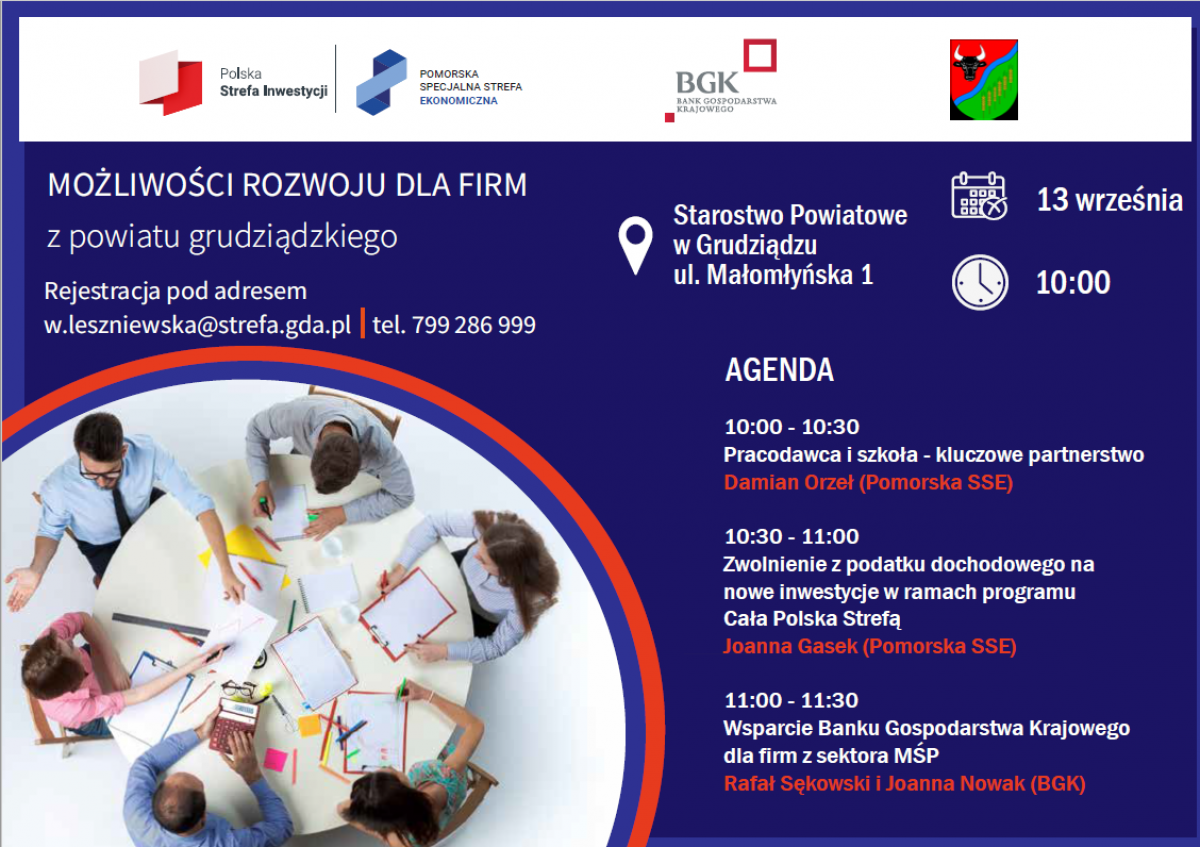 Polska
Strefa Inwestycji

POMORSKA
SPECJALNA STREFA
EKONOMICZNA

BGK
BANK GOSPODARSTWA KRAJOWEGO

MOŻLIWOŚCI ROZWOJU DLA FIRM
z powiatu grudziądzkiego

Rejestracja pod adresem
w.leszniewska@strefa.gda.pl | tel. 799 286 999

Starostwo Powiatowe
w Grudziądzu
ul. Małomłyńska 1

13 września

10:00

AGENDA

10:00 - 10:30
Pracodawca i szkoła - kluczowe partnerstwo
Damian Orzeł (Pomorska SSE)

10:30 - 11:00
Zwolnienie z podatku dochodowego na nowe inwestycje w ramach programu Cała Polska Strefą
Joanna Gasek (Pomorska SSE)

11:00 - 11:30
Wsparcie Banku Gospodarstwa Krajowego dla firm z sektora MŚP
Rafał Sękowski i Joanna Nowak (BGK)